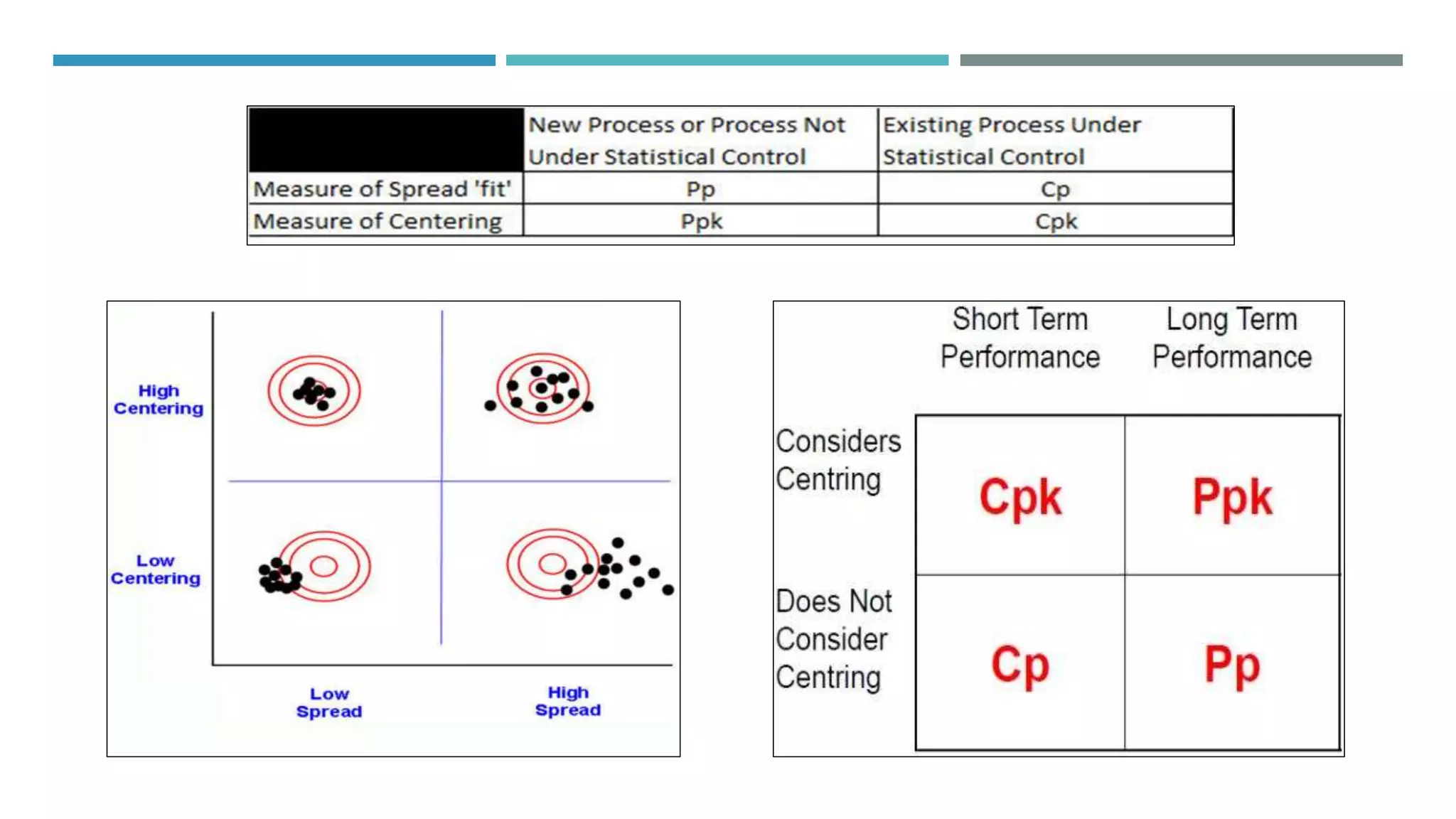 | | New Process or Process Not Under Statistical Control | Existing Process Under Statistical Control |
|---|---|---|
| Measure of Spread 'fit' | Pp | Cp |
| Measure of Centering | Ppk | Cpk |

High Centering

Low Centering

Low Spread

High Spread

| | Short Term Performance | Long Term Performance |
|---|---|---|
| Considers Centring | Cpk | Ppk |
| Does Not Consider Centring | Cp | Pp |